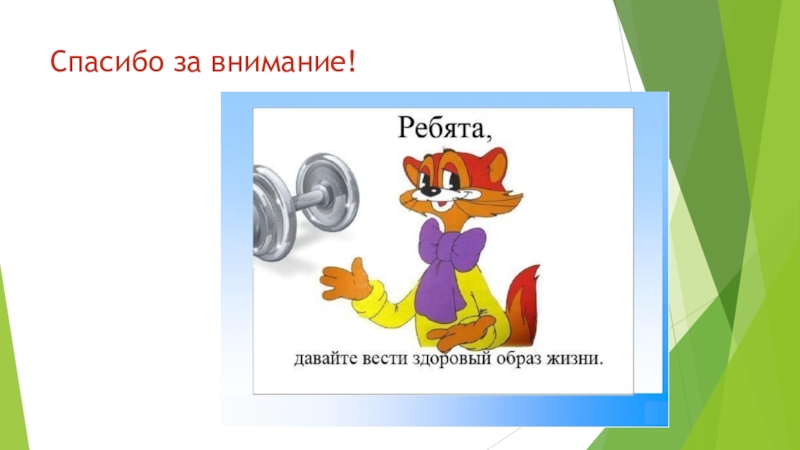 Спасибо за внимание!

Ребята,

давайте вести здоровый образ жизни.